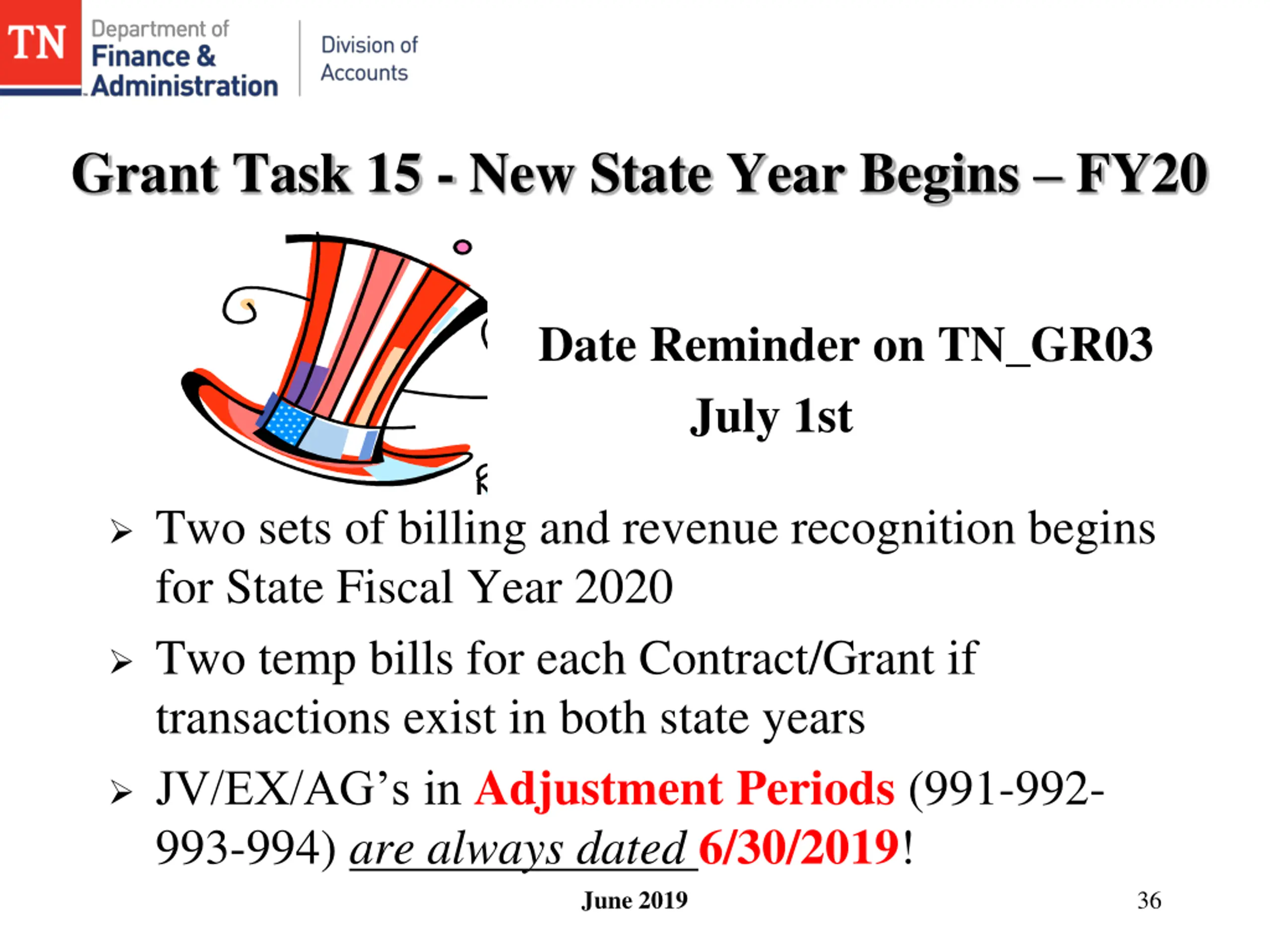 TN Department of Finance & Administration

Division of Accounts

Grant Task 15 - New State Year Begins – FY20

Date Reminder on TN_GR03

July 1st

➢ Two sets of billing and revenue recognition begins for State Fiscal Year 2020

➢ Two temp bills for each Contract/Grant if transactions exist in both state years

➢ JV/EX/AG's in Adjustment Periods (991-992-993-994) are always dated 6/30/2019!

June 2019

36